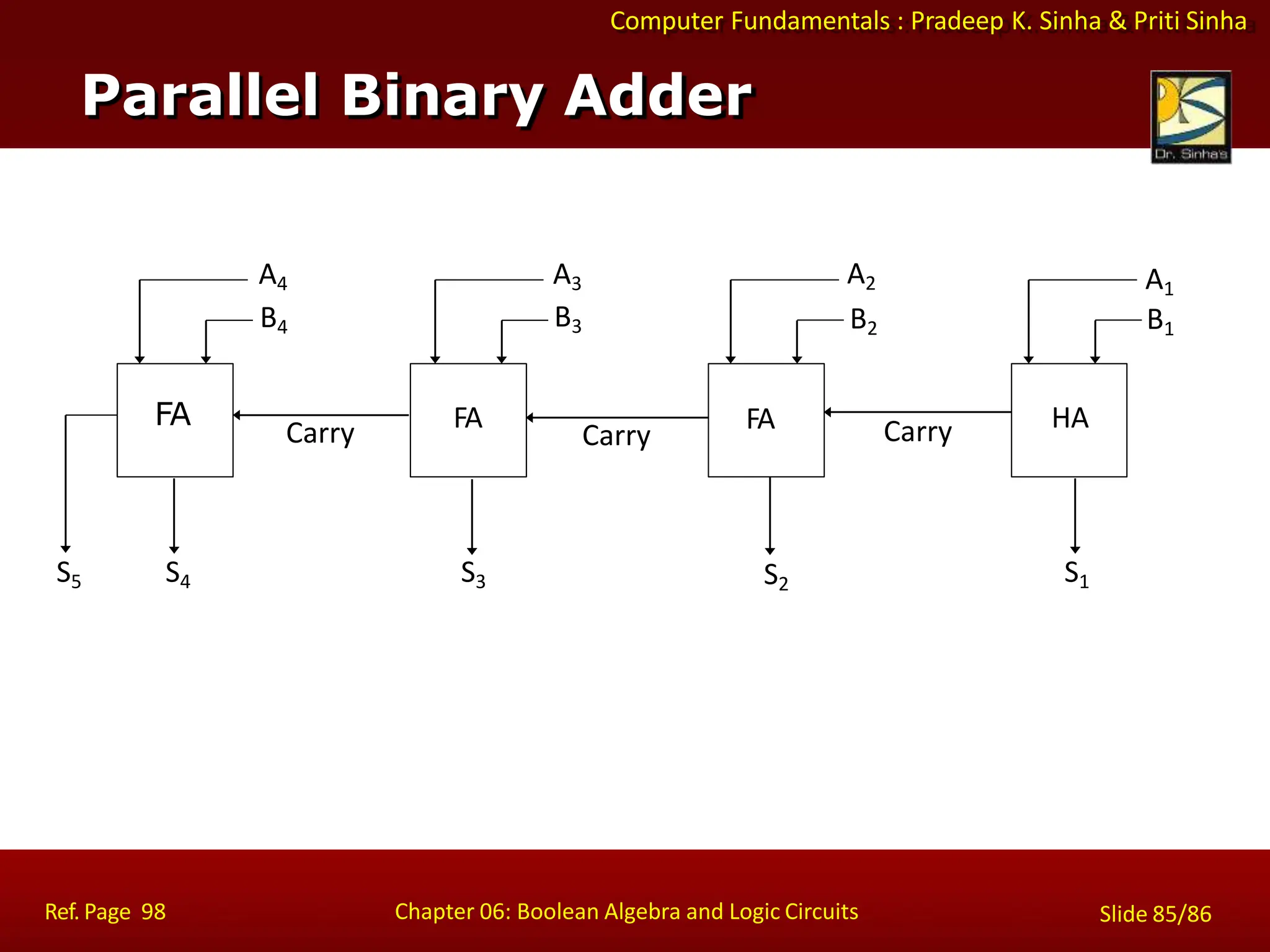 Computer Fundamentals : Pradeep K. Sinha & Priti Sinha

Parallel Binary Adder

Dr. Sinha's

$A_4$ $B_4$ $A_3$ $B_3$ $A_2$ $B_2$ $A_1$ $B_1$

FA Carry FA Carry FA Carry HA

$S_5$ $S_4$ $S_3$ $S_2$ $S_1$

Ref. Page 98

Chapter 06: Boolean Algebra and Logic Circuits

Slide 85/86